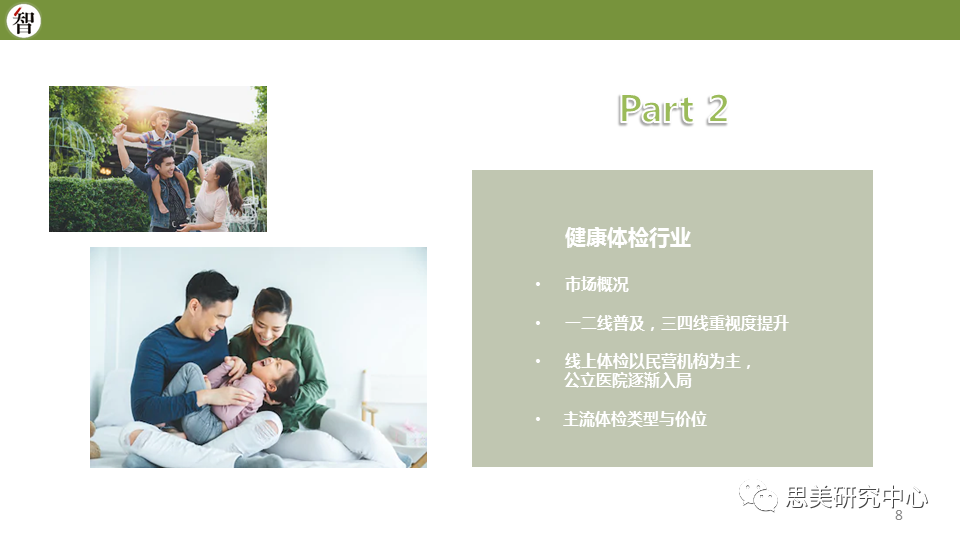 智

Part 2

健康体检行业

• 市场概况

• 一二线普及，三四线重视度提升

• 线上体检以民营机构为主，公立医院逐渐入局

• 主流体检类型与价位

思美研究中心

8